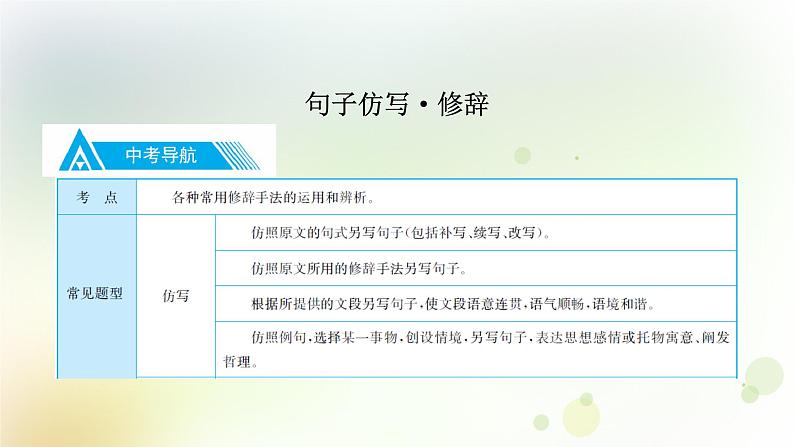 句子仿写·修辞

中考导航

| 考　点 | 各种常用修辞手法的运用和辨析。 | |
|---|---|---|
| 常见题型 | 仿写 | 仿照原文的句式另写句子(包括补写、续写、改写)。 |
| | | 仿照原文所用的修辞手法另写句子。 |
| | | 根据所提供的文段另写句子,使文段语意连贯,语气顺畅,语境和谐。 |
| | | 仿照例句,选择某一事物,创设情境,另写句子,表达思想感情或托物寓意、阐发哲理。 |